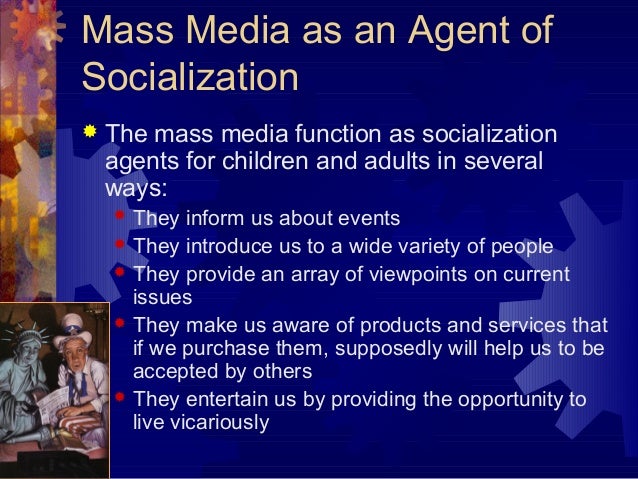 Mass Media as an Agent of Socialization

The mass media function as socialization agents for children and adults in several ways:

They inform us about events

They introduce us to a wide variety of people

They provide an array of viewpoints on current issues

They make us aware of products and services that if we purchase them, supposedly will help us to be accepted by others

They entertain us by providing the opportunity to live vicariously